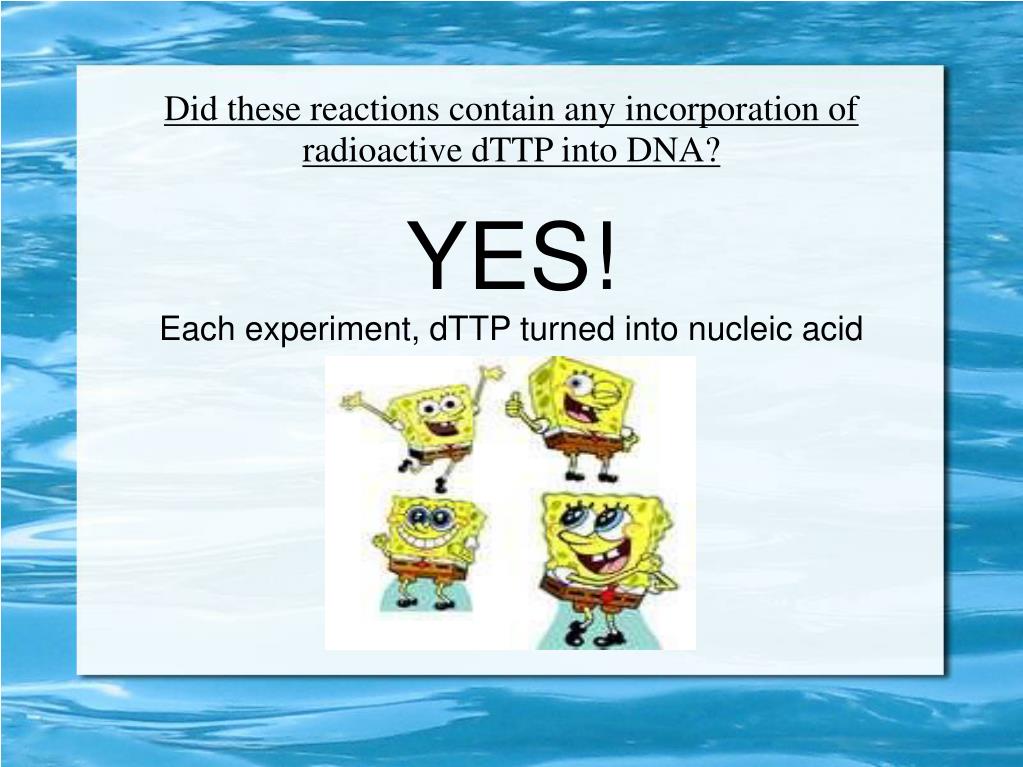 Did these reactions contain any incorporation of radioactive dTTP into DNA?

YES!

Each experiment, dTTP turned into nucleic acid